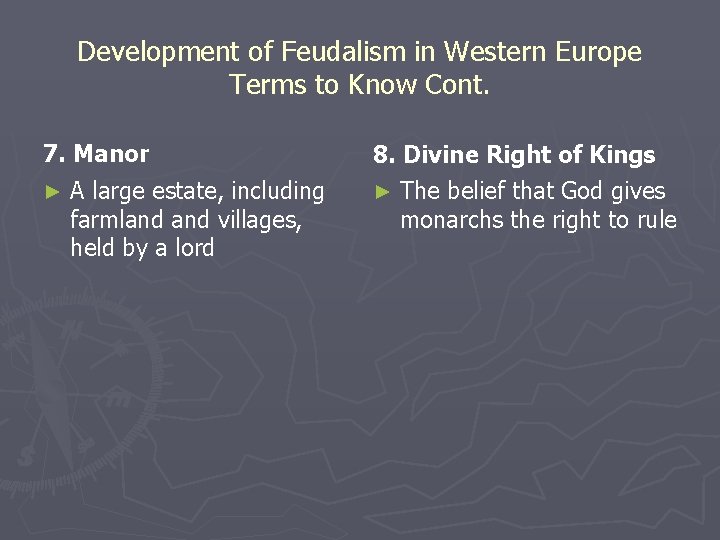 Development of Feudalism in Western Europe
Terms to Know Cont.

7. Manor

► A large estate, including farmland and villages, held by a lord

8. Divine Right of Kings

► The belief that God gives monarchs the right to rule